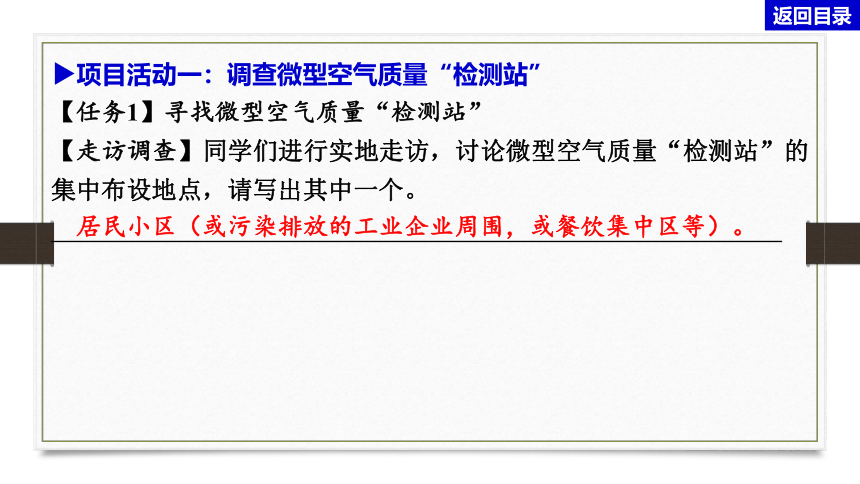 返回目录

▶项目活动一：调查微型空气质量“检测站”

【任务1】寻找微型空气质量“检测站”

【走访调查】同学们进行实地走访，讨论微型空气质量“检测站”的集中布设地点，请写出其中一个。

居民小区（或污染排放的工业企业周围，或餐饮集中区等）。